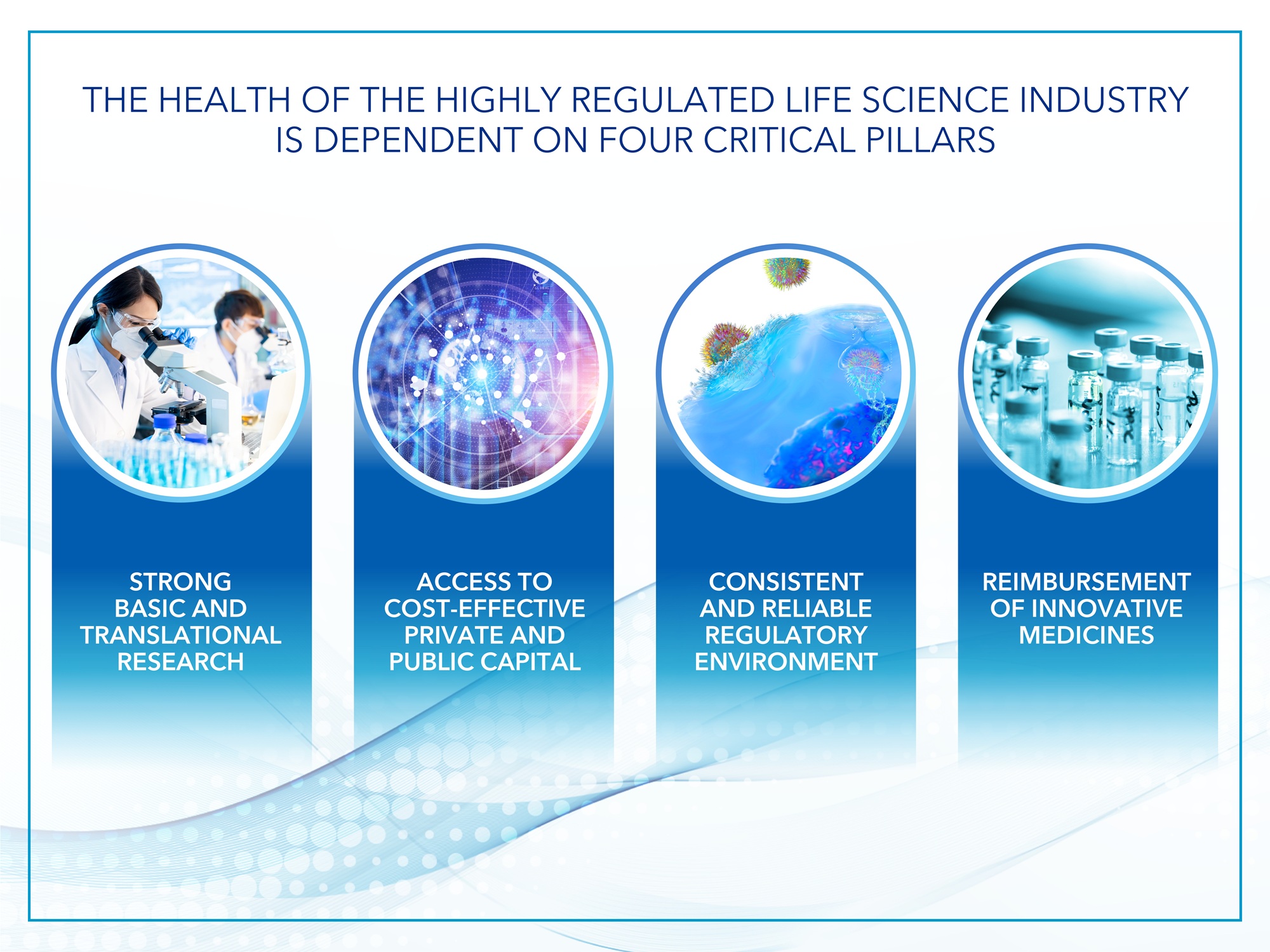 THE HEALTH OF THE HIGHLY REGULATED LIFE SCIENCE INDUSTRY IS DEPENDENT ON FOUR CRITICAL PILLARS

STRONG BASIC AND TRANSLATIONAL RESEARCH

ACCESS TO COST-EFFECTIVE PRIVATE AND PUBLIC CAPITAL

CONSISTENT AND RELIABLE REGULATORY ENVIRONMENT

REIMBURSEMENT OF INNOVATIVE MEDICINES